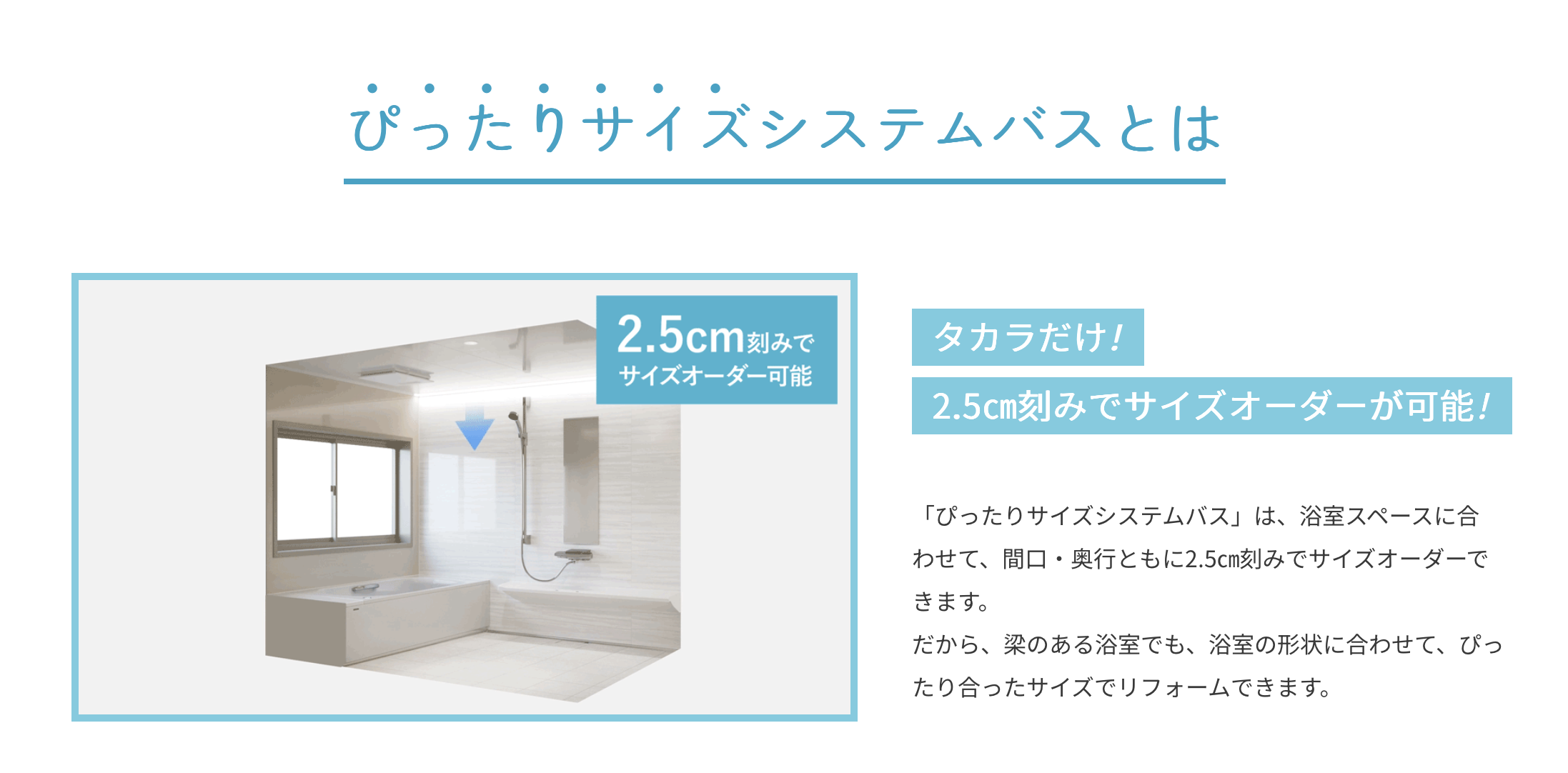 ぴったりサイズシステムバスとは

2.5cm刻みで
サイズオーダー可能

タカラだけ!

2.5cm刻みでサイズオーダーが可能!

「ぴったりサイズシステムバス」は、浴室スペースに合わせて、間口・奥行ともに2.5cm刻みでサイズオーダーできます。
だから、梁のある浴室でも、浴室の形状に合わせて、ぴったり合ったサイズでリフォームできます。